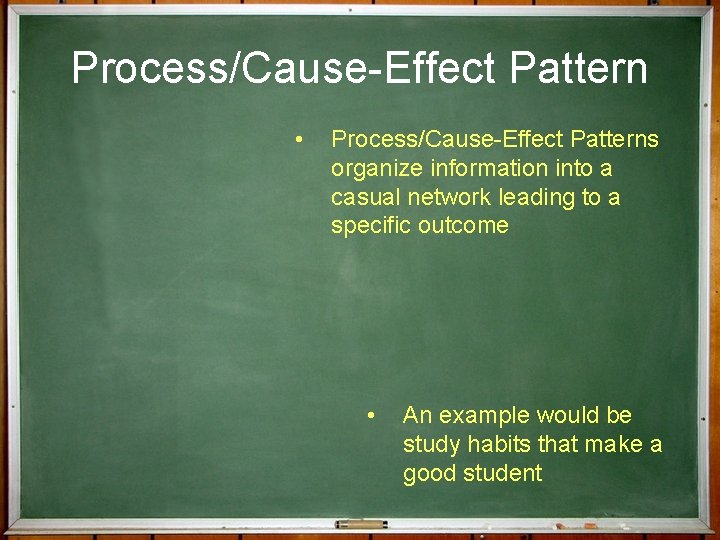 Process/Cause-Effect Pattern

• Process/Cause-Effect Patterns organize information into a casual network leading to a specific outcome

• An example would be study habits that make a good student